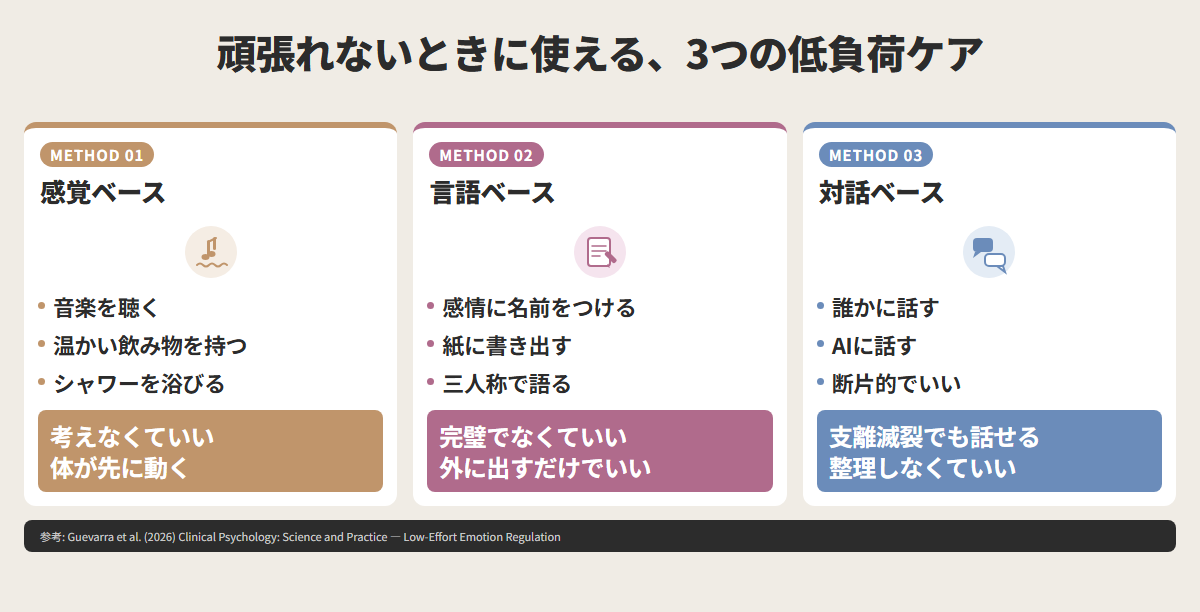 頑張れないときに使える、3つの低負荷ケア

METHOD 01

感覚ベース

• 音楽を聴く
• 温かい飲み物を持つ
• シャワーを浴びる

考えなくていい
体が先に動く

METHOD 02

言語ベース

• 感情に名前をつける
• 紙に書き出す
• 三人称で語る

完璧でなくていい
外に出すだけでいい

METHOD 03

対話ベース

• 誰かに話す
• AIに話す
• 断片的でいい

支離滅裂でも話せる
整理しなくていい

参考: Guevarra et al. (2026) Clinical Psychology: Science and Practice — Low-Effort Emotion Regulation